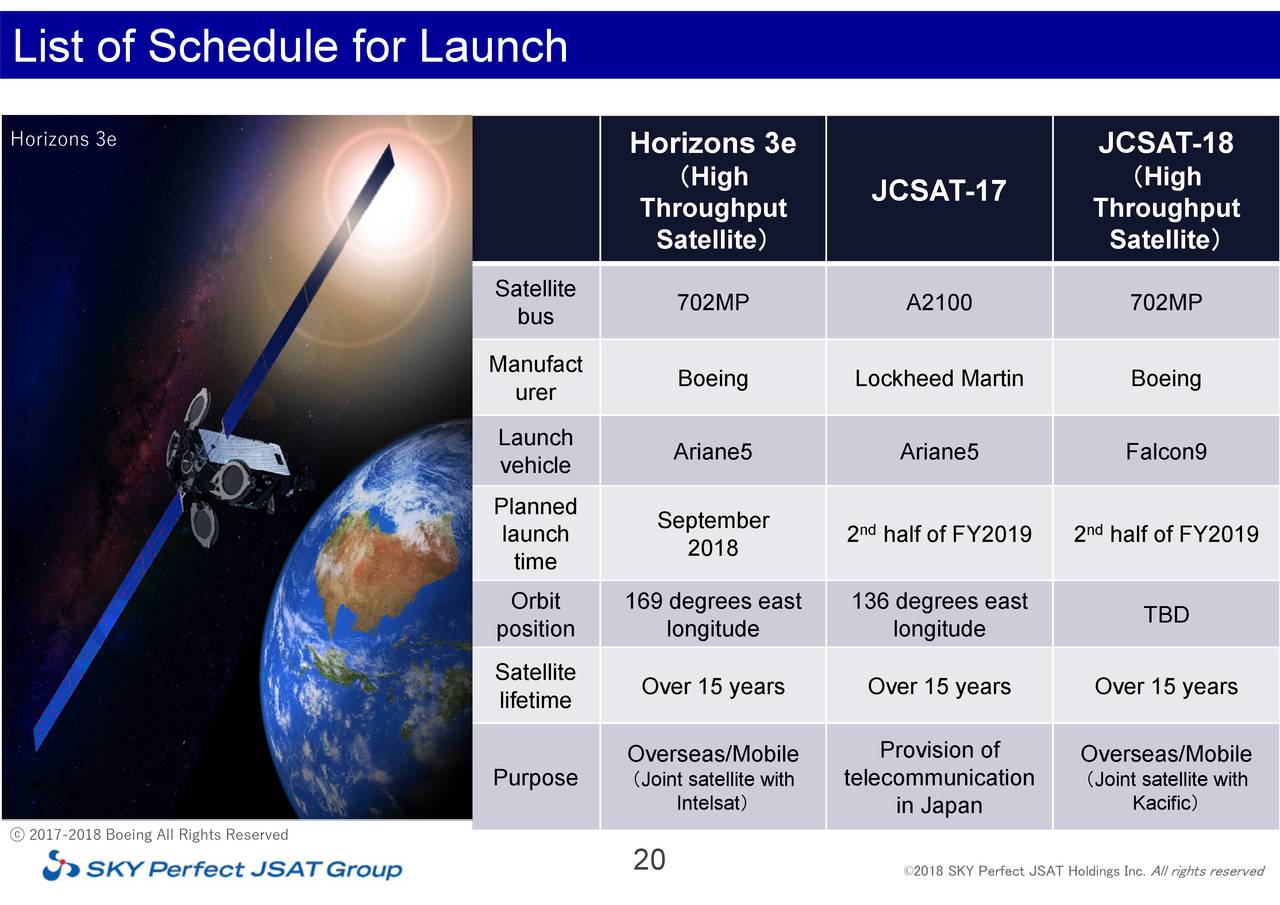 List of Schedule for Launch

Horizons 3e

| | Horizons 3e （High Throughput Satellite） | JCSAT-17 | JCSAT-18 （High Throughput Satellite） |
|---|---|---|---|
| Satellite bus | 702MP | A2100 | 702MP |
| Manufacturer | Boeing | Lockheed Martin | Boeing |
| Launch vehicle | Ariane5 | Ariane5 | Falcon9 |
| Planned launch time | September 2018 | $2^{nd}$ half of FY2019 | $2^{nd}$ half of FY2019 |
| Orbit position | 169 degrees east longitude | 136 degrees east longitude | TBD |
| Satellite lifetime | Over 15 years | Over 15 years | Over 15 years |
| Purpose | Overseas/Mobile （Joint satellite with Intelsat） | Provision of telecommunication in Japan | Overseas/Mobile （Joint satellite with Kacific） |

ⓒ 2017-2018 Boeing All Rights Reserved

SKY Perfect JSAT Group

20

©2018 SKY Perfect JSAT Holdings Inc. All rights reserved